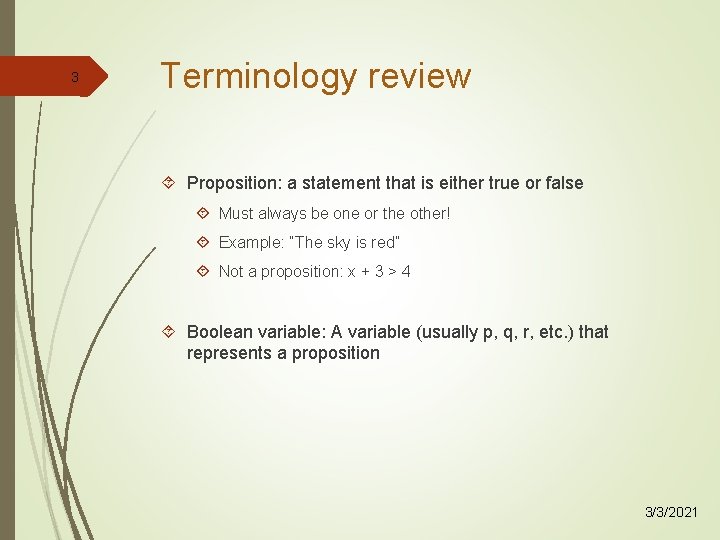 3

Terminology review

Proposition: a statement that is either true or false

Must always be one or the other!

Example: "The sky is red"

Not a proposition: $x + 3 > 4$

Boolean variable: A variable (usually p, q, r, etc.) that represents a proposition

3/3/2021